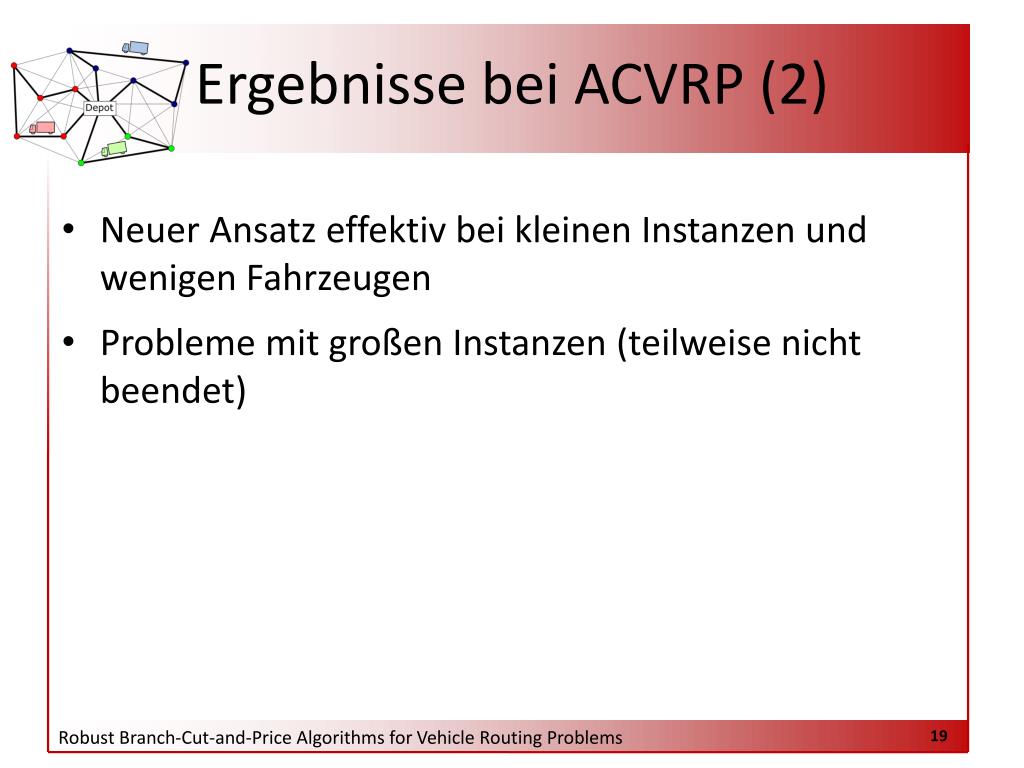 Depot

Ergebnisse bei ACVRP (2)

• Neuer Ansatz effektiv bei kleinen Instanzen und wenigen Fahrzeugen
• Probleme mit großen Instanzen (teilweise nicht beendet)

Robust Branch-Cut-and-Price Algorithms for Vehicle Routing Problems

19